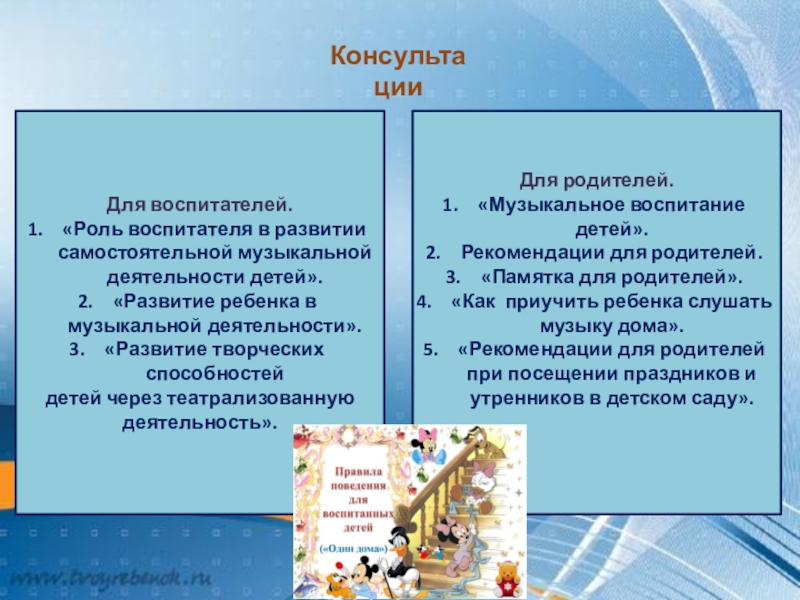 Консульта
ции

Для воспитателей.
1. «Роль воспитателя в развитии самостоятельной музыкальной деятельности детей».
2. «Развитие ребенка в музыкальной деятельности».
3. «Развитие творческих способностей
детей через театрализованную деятельность».

Для родителей.
1. «Музыкальное воспитание детей».
2. Рекомендации для родителей.
3. «Памятка для родителей».
4. «Как приучить ребенка слушать музыку дома».
5. «Рекомендации для родителей при посещении праздников и утренников в детском саду».

Правила поведения для воспитанных детей
(«Один дома»)

www.tvoyrebenok.ru